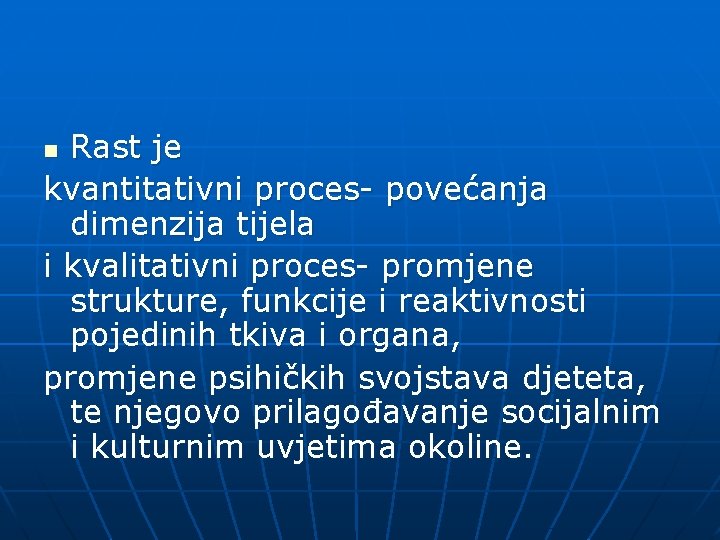 Rast je

kvantitativni proces- povećanja dimenzija tijela

i kvalitativni proces- promjene strukture, funkcije i reaktivnosti pojedinih tkiva i organa,

promjene psihičkih svojstava djeteta, te njegovo prilagođavanje socijalnim i kulturnim uvjetima okoline.